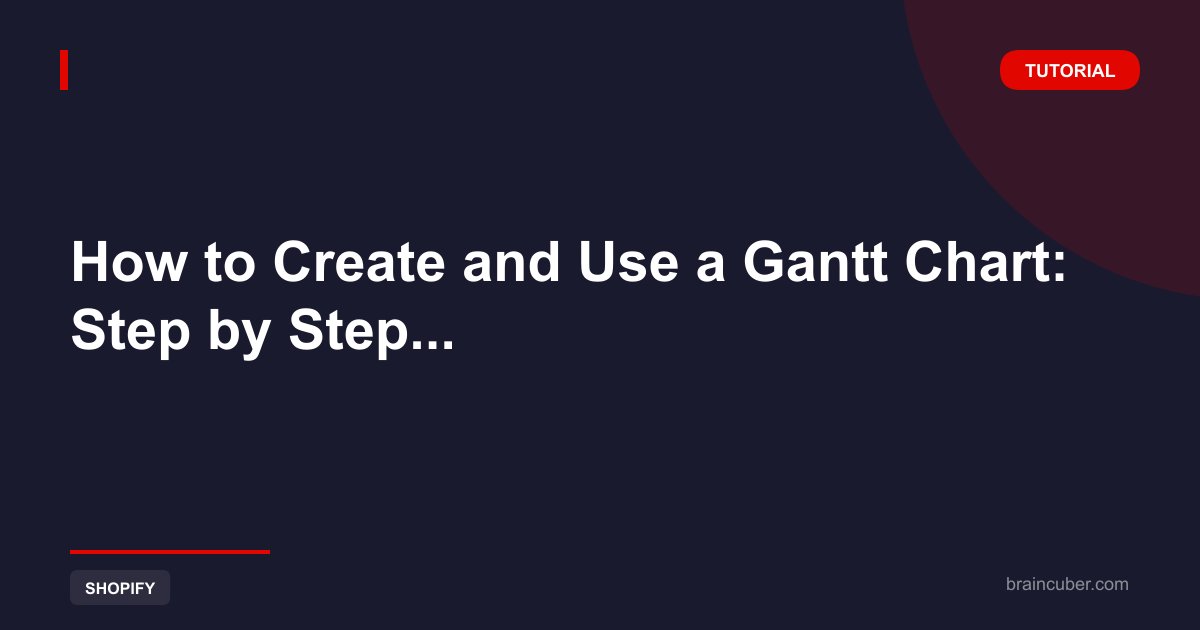 TUTORIAL

How to Create and Use a Gantt Chart: Step by Step...

SHOPIFY

braincuber.com